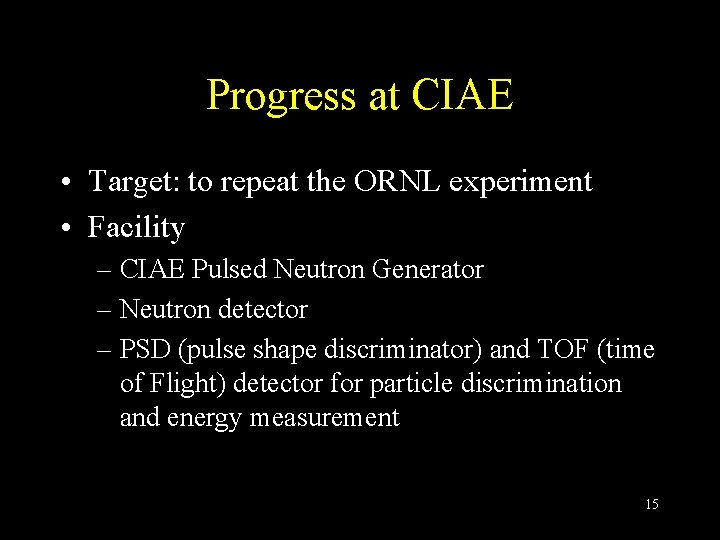 Progress at CIAE

• Target: to repeat the ORNL experiment
• Facility
– CIAE Pulsed Neutron Generator
– Neutron detector
– PSD (pulse shape discriminator) and TOF (time of Flight) detector for particle discrimination and energy measurement

15